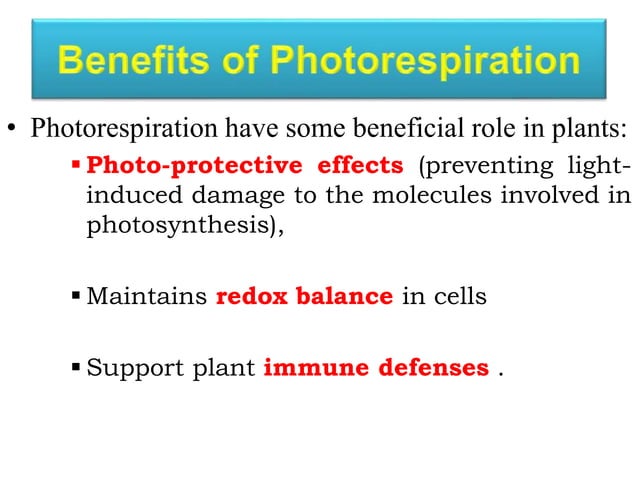 Benefits of Photorespiration

• Photorespiration have some beneficial role in plants:

▪ Photo-protective effects (preventing light-induced damage to the molecules involved in photosynthesis),

▪ Maintains redox balance in cells

▪ Support plant immune defenses .